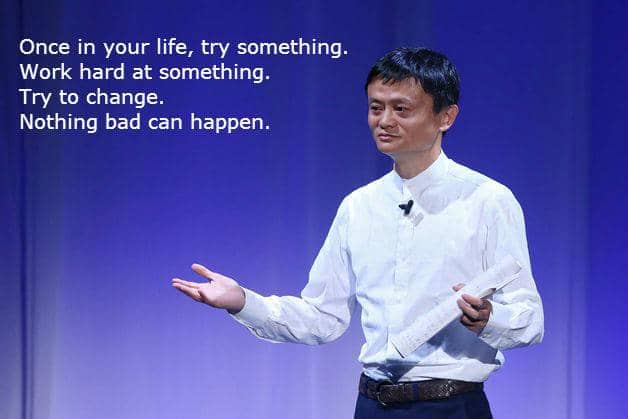 Once in your life, try something.
Work hard at something.
Try to change.
Nothing bad can happen.